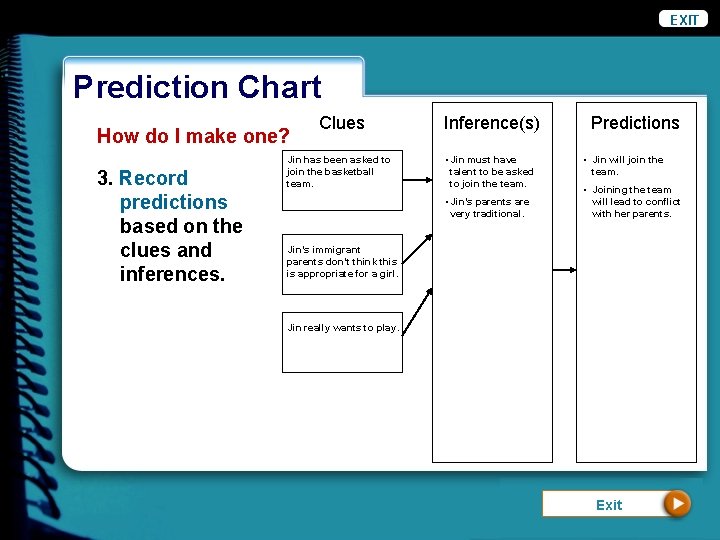 EXIT

Prediction Chart

How do I make one?

3. Record predictions based on the clues and inferences.

Clues

Jin has been asked to join the basketball team.

Jin's immigrant parents don't think this is appropriate for a girl.

Jin really wants to play.

Inference(s)

• Jin must have talent to be asked to join the team.

• Jin's parents are very traditional.

Predictions

• Jin will join the team.

• Joining the team will lead to conflict with her parents.

Exit